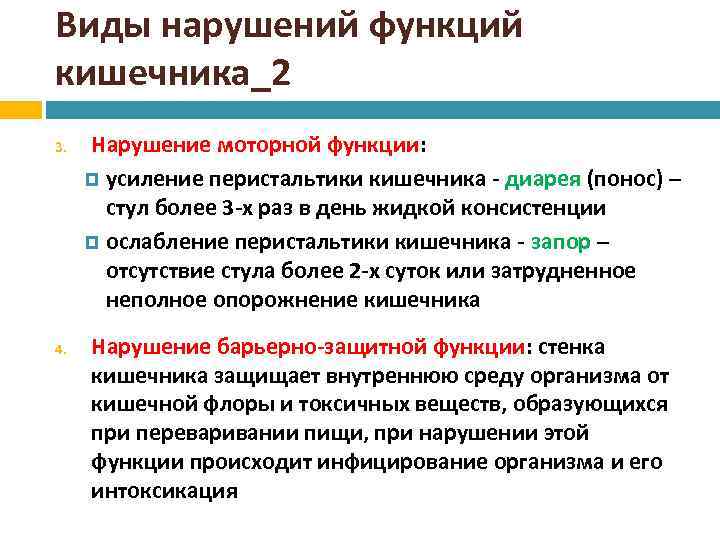 Виды нарушений функций кишечника_2

3. Нарушение моторной функции:

усиление перистальтики кишечника - диарея (понос) – стул более 3-х раз в день жидкой консистенции

ослабление перистальтики кишечника - запор – отсутствие стула более 2-х суток или затрудненное неполное опорожнение кишечника

4. Нарушение барьерно-защитной функции: стенка кишечника защищает внутреннюю среду организма от кишечной флоры и токсичных веществ, образующихся при переваривании пищи, при нарушении этой функции происходит инфицирование организма и его интоксикация